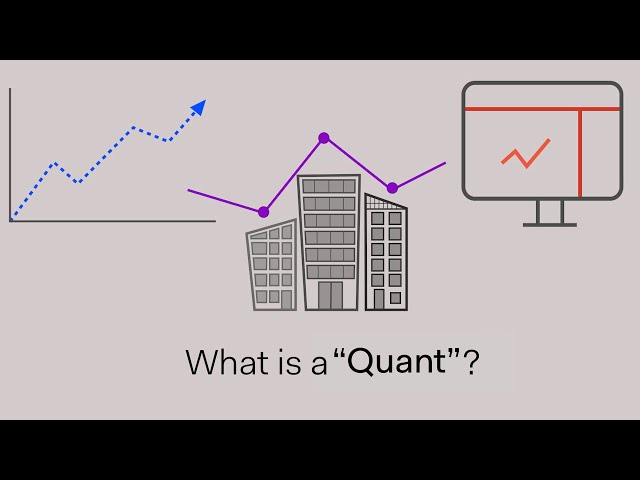 What is a “Quant”?